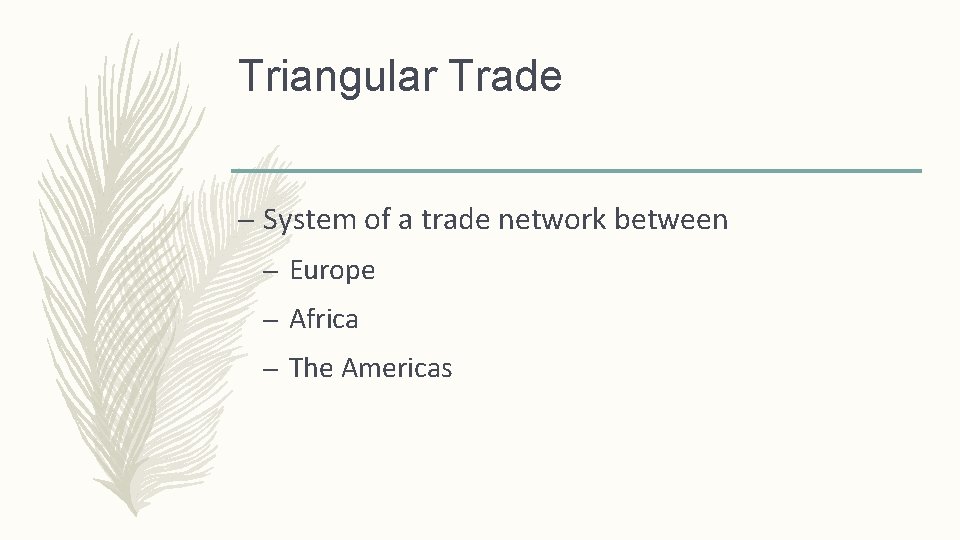 Triangular Trade

– System of a trade network between

– Europe

– Africa

– The Americas